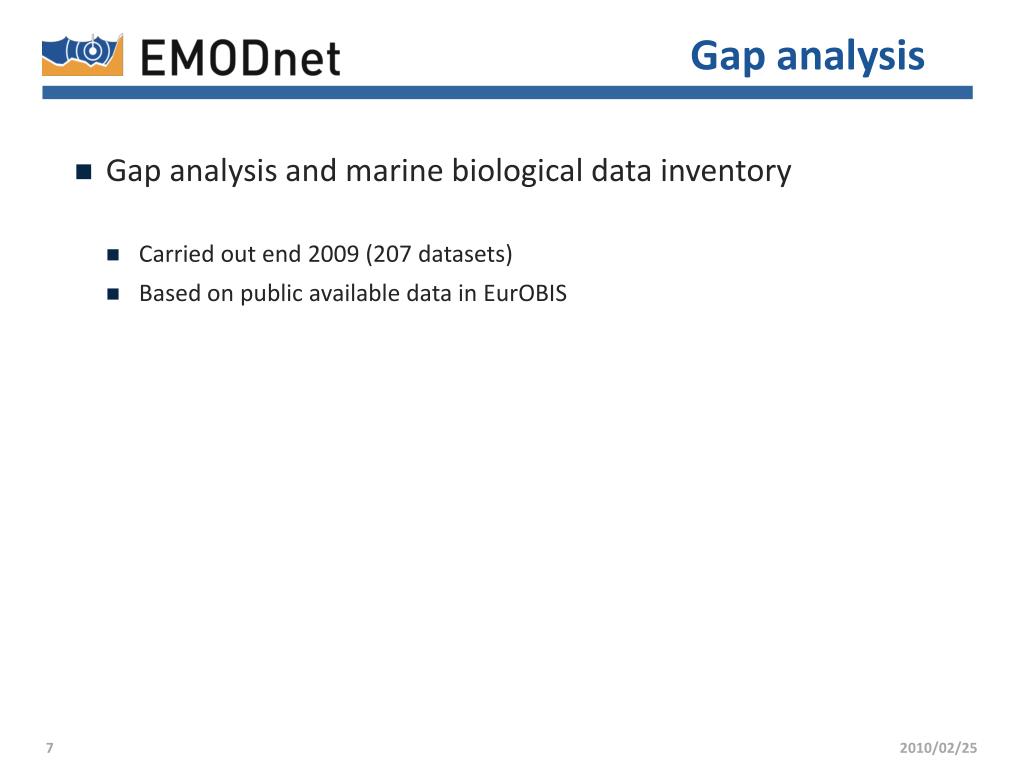 EMODnet

Gap analysis

Gap analysis and marine biological data inventory

Carried out end 2009 (207 datasets)

Based on public available data in EurOBIS

7

2010/02/25